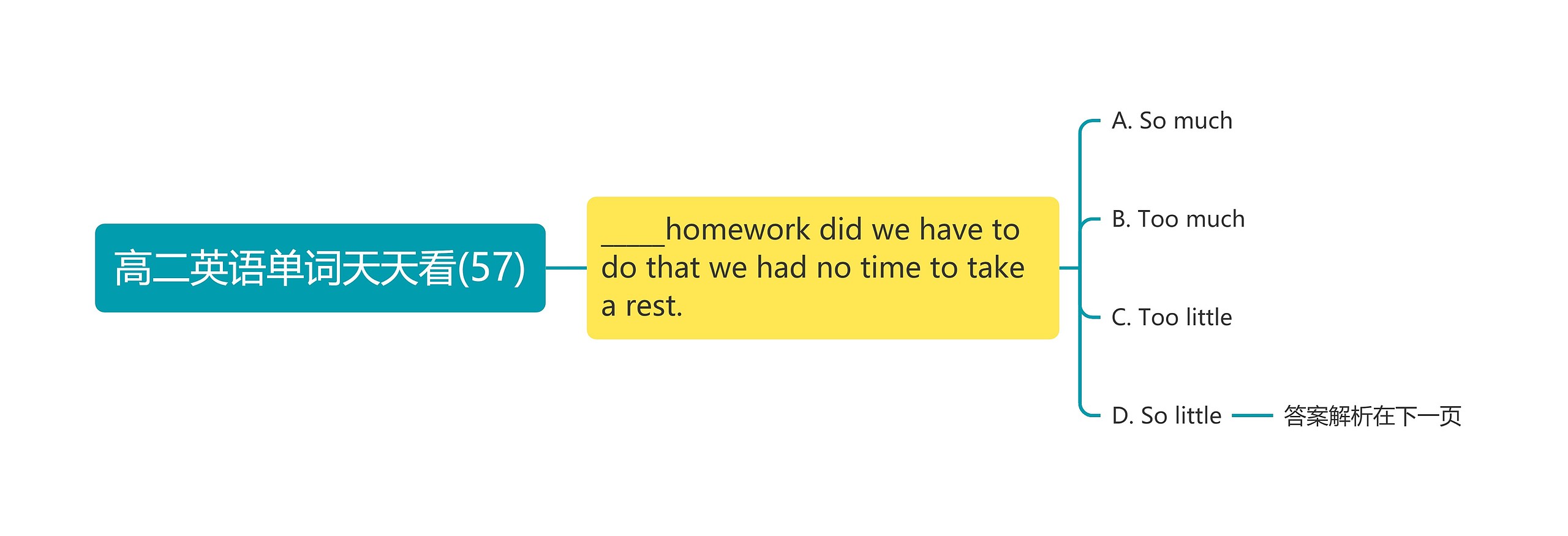 高二英语单词天天看(57)

____homework did we have to do that we had no time to take a rest.

A. So much

B. Too much

C. Too little

D. So little

答案解析在下一页